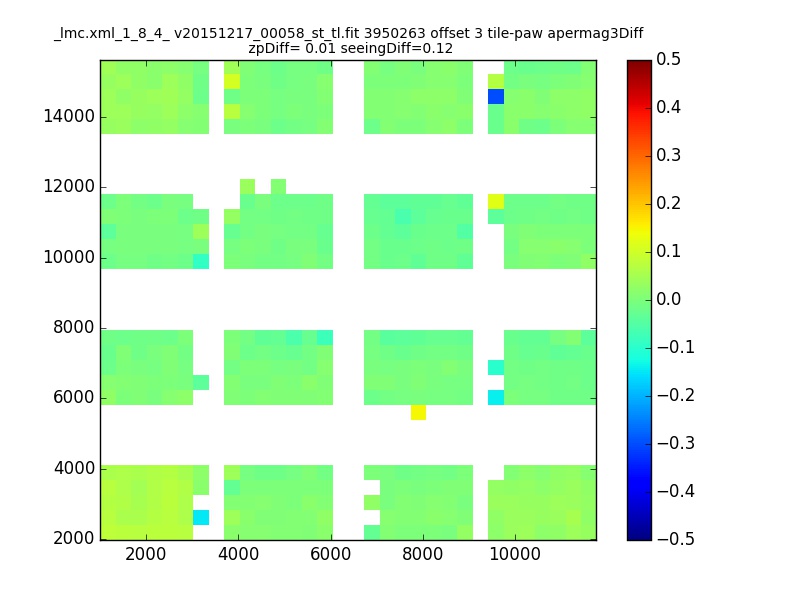 _lmc.xml_1_8_4_ v20151217_00058_st_tl.fit 3950263 offset 3 tile-paw apermag3Diff
zpDiff= 0.01 seeingDiff=0.12

14000
12000
10000
8000
6000
4000
2000

2000 4000 6000 8000 10000

0.5
0.4
0.3
0.2
0.1
0.0
−0.1
−0.2
−0.3
−0.4
−0.5